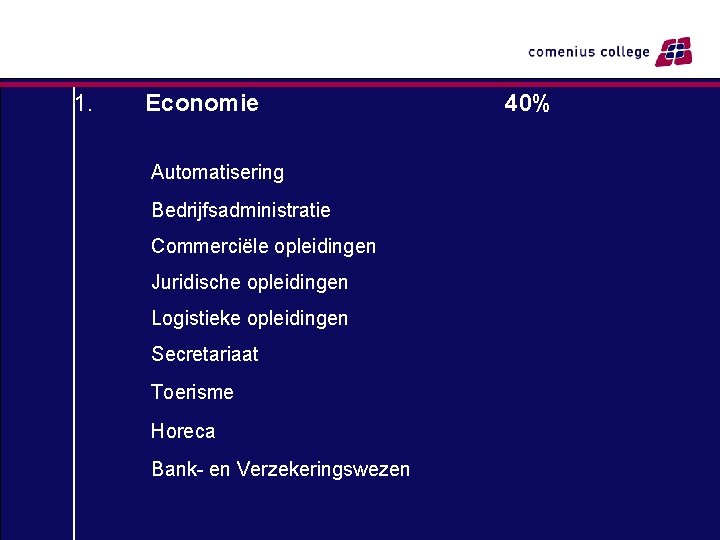 comenius college

1. Economie 40%

Automatisering

Bedrijfsadministratie

Commerciële opleidingen

Juridische opleidingen

Logistieke opleidingen

Secretariaat

Toerisme

Horeca

Bank- en Verzekeringswezen